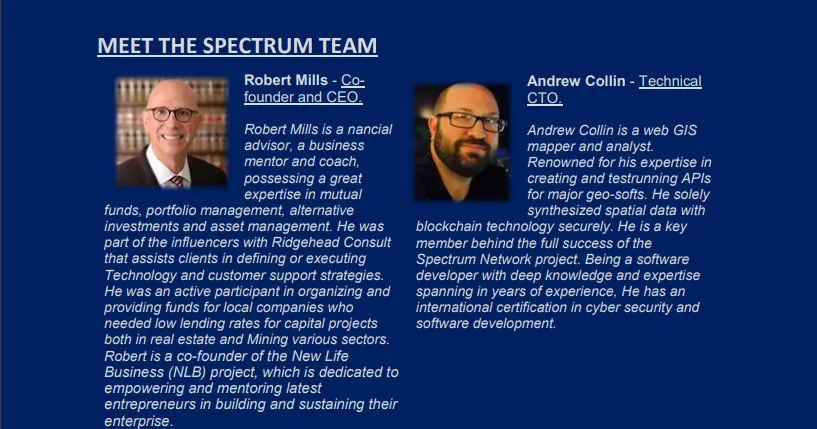 MEET THE SPECTRUM TEAM

Robert Mills - Co-founder and CEO.

Robert Mills is a nancial advisor, a business mentor and coach, possessing a great expertise in mutual funds, portfolio management, alternative investments and asset management. He was part of the influencers with Ridgehead Consult that assists clients in defining or executing Technology and customer support strategies. He was an active participant in organizing and providing funds for local companies who needed low lending rates for capital projects both in real estate and Mining various sectors. Robert is a co-founder of the New Life Business (NLB) project, which is dedicated to empowering and mentoring latest entrepreneurs in building and sustaining their enterprise.

Andrew Collin - Technical CTO.

Andrew Collin is a web GIS mapper and analyst. Renowned for his expertise in creating and testrunning APIs for major geo-softs. He solely synthesized spatial data with blockchain technology securely. He is a key member behind the full success of the Spectrum Network project. Being a software developer with deep knowledge and expertise spanning in years of experience, He has an international certification in cyber security and software development.